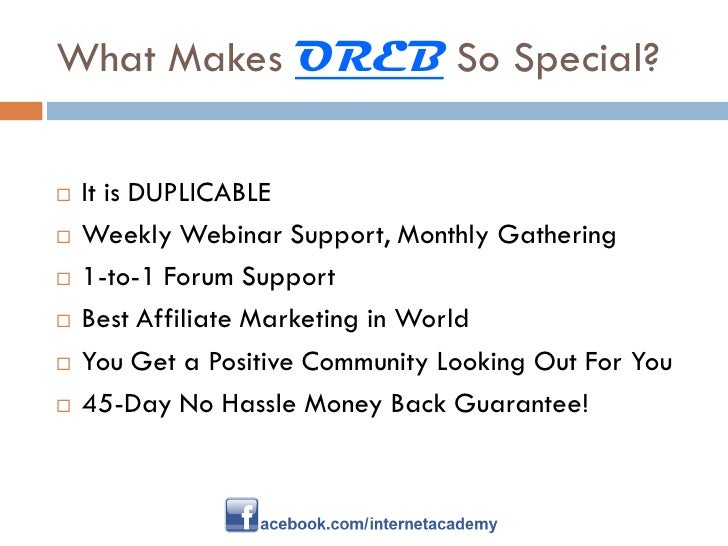 What Makes OREB So Special?

□ It is DUPLICABLE
□ Weekly Webinar Support, Monthly Gathering
□ 1-to-1 Forum Support
□ Best Affiliate Marketing in World
□ You Get a Positive Community Looking Out For You
□ 45-Day No Hassle Money Back Guarantee!

facebook.com/internetacademy